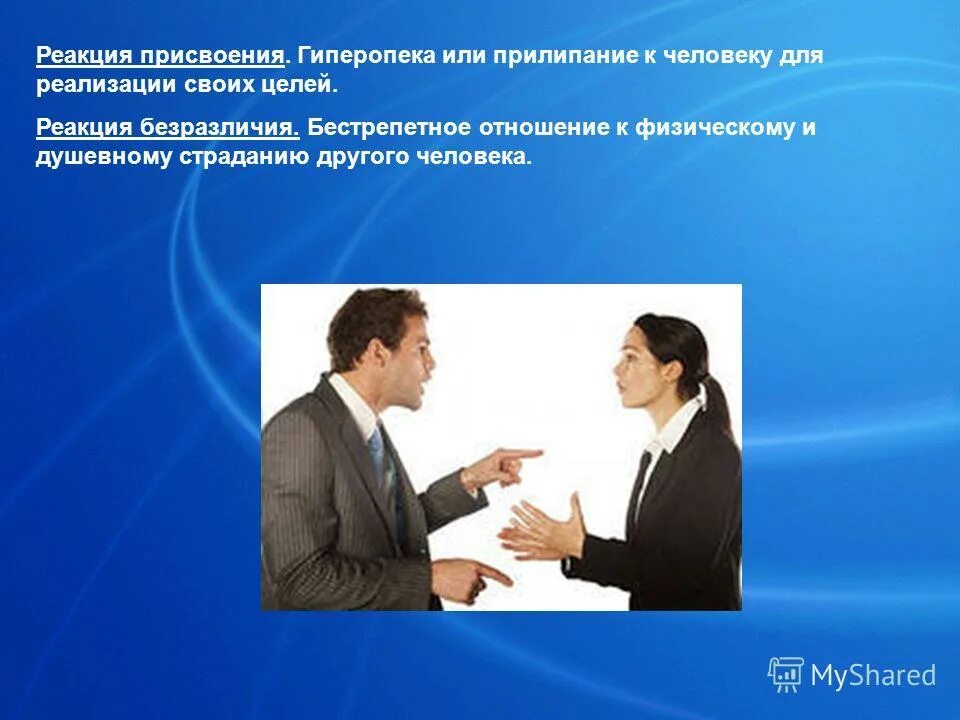 Реакция присвоения. Гиперопека или прилипание к человеку для реализации своих целей.

Реакция безразличия. Бестрепетное отношение к физическому и душевному страданию другого человека.

MyShared